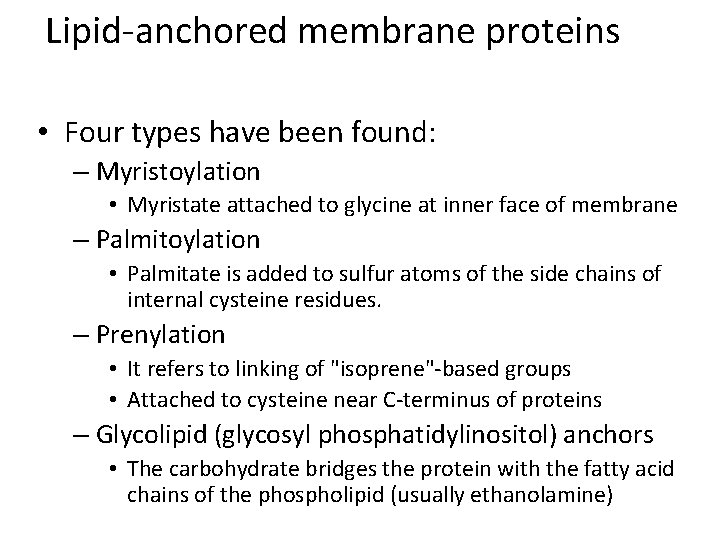 Lipid-anchored membrane proteins

• Four types have been found:
– Myristoylation
• Myristate attached to glycine at inner face of membrane
– Palmitoylation
• Palmitate is added to sulfur atoms of the side chains of internal cysteine residues.
– Prenylation
• It refers to linking of "isoprene"-based groups
• Attached to cysteine near C-terminus of proteins
– Glycolipid (glycosyl phosphatidylinositol) anchors
• The carbohydrate bridges the protein with the fatty acid chains of the phospholipid (usually ethanolamine)